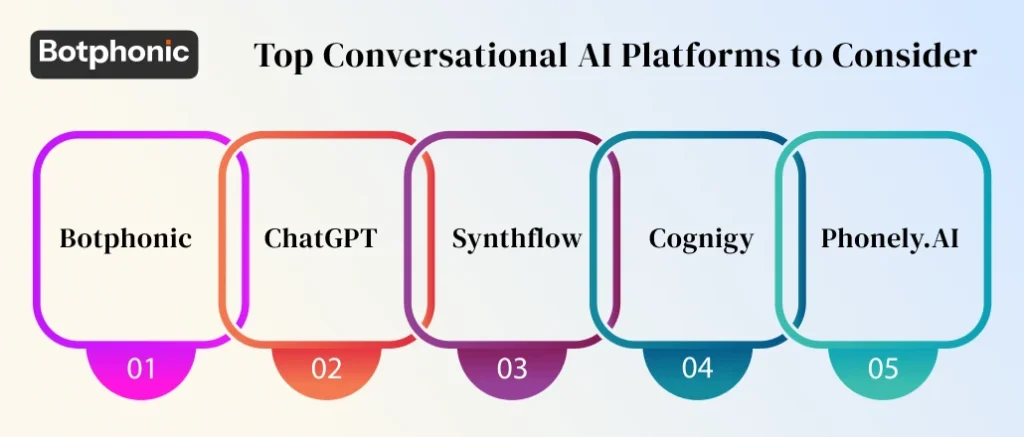 Botphonic

Top Conversational AI Platforms to Consider

Botphonic
01

ChatGPT
02

Synthflow
03

Cognigy
04

Phonely.AI
05